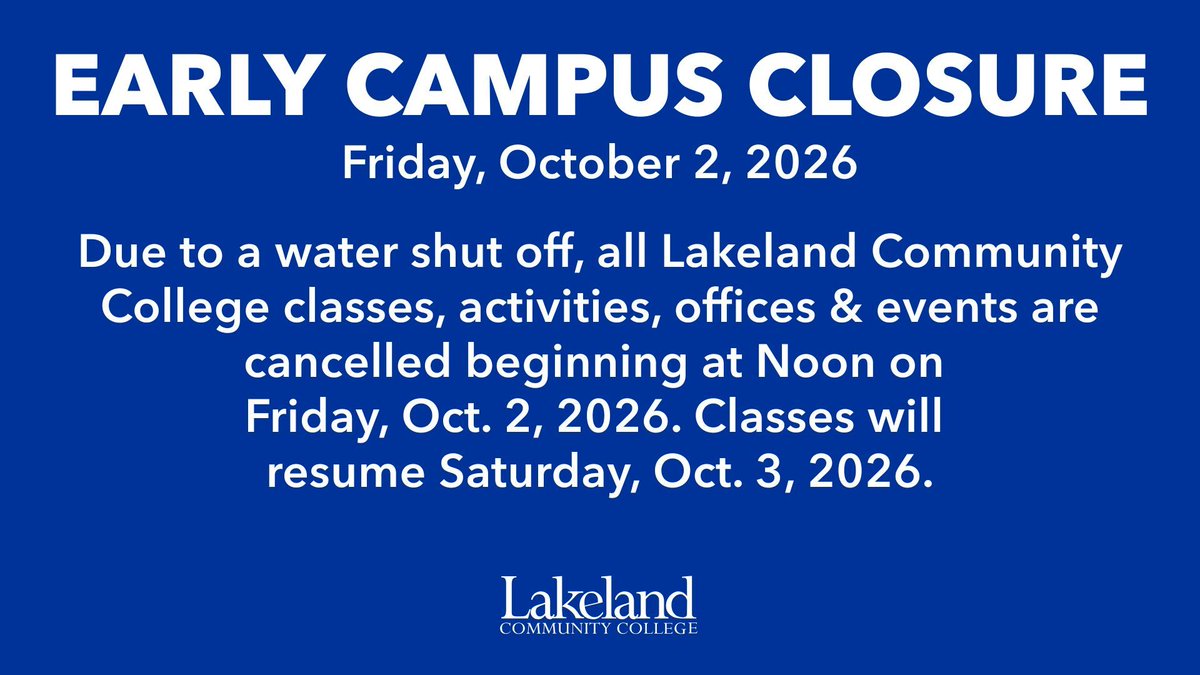 EARLY CAMPUS CLOSURE

Friday, October 2, 2026

Due to a water shut off, all Lakeland Community College classes, activities, offices & events are cancelled beginning at Noon on Friday, Oct. 2, 2026. Classes will resume Saturday, Oct. 3, 2026.

Lakeland
COMMUNITY COLLEGE